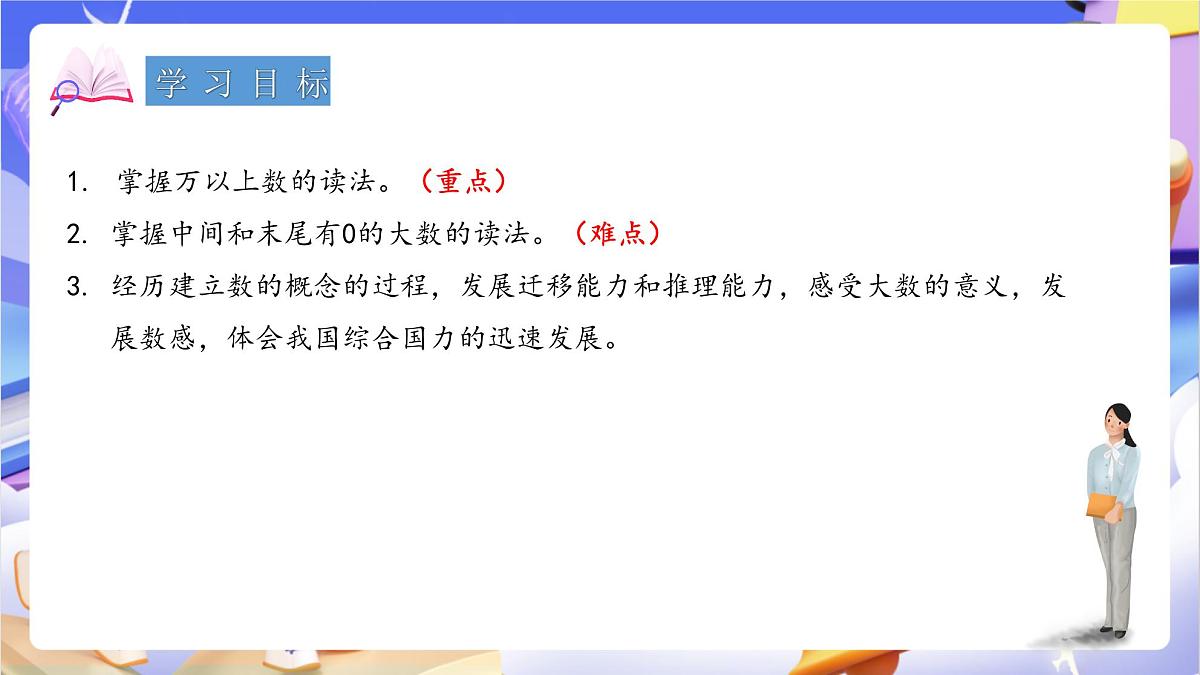 学习目标

1. 掌握万以上数的读法。（重点）

2. 掌握中间和末尾有0的大数的读法。（难点）

3. 经历建立数的概念的过程，发展迁移能力和推理能力，感受大数的意义，发展数感，体会我国综合国力的迅速发展。